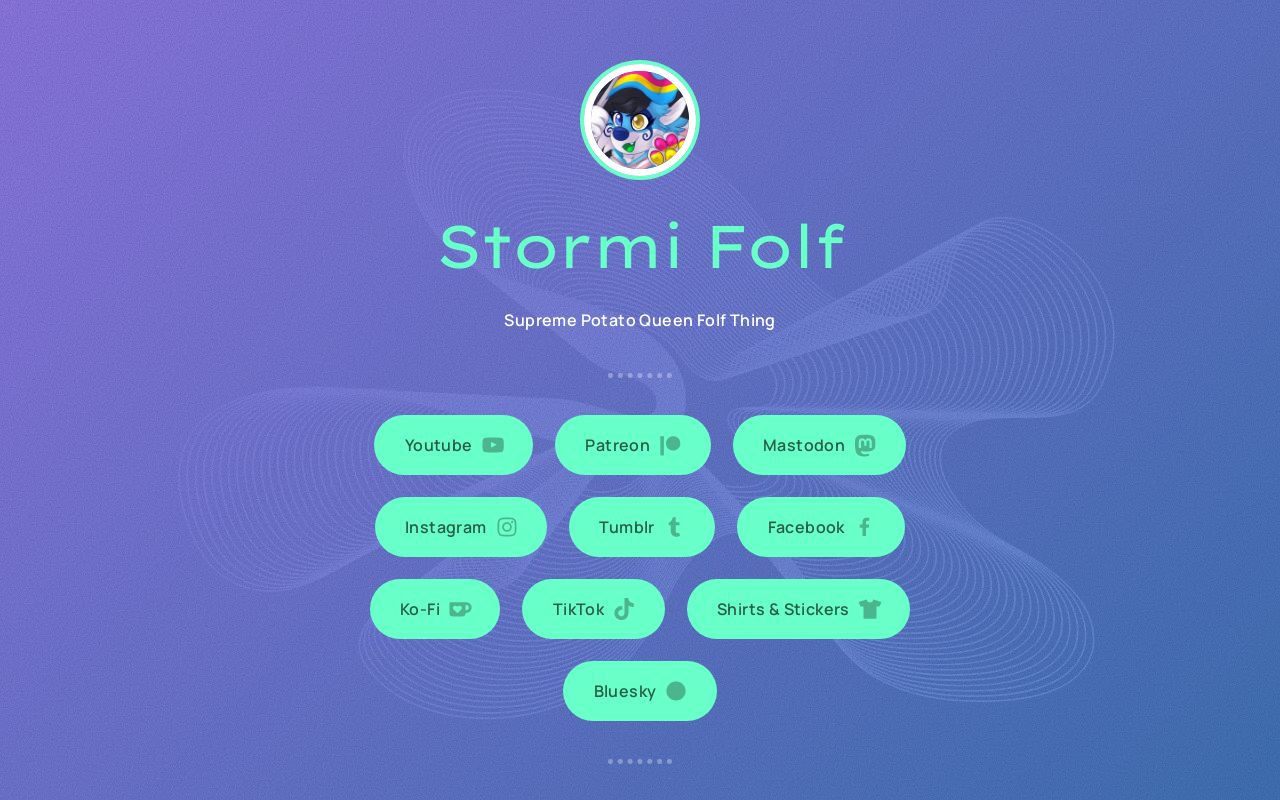 Stormi Folf

Supreme Potato Queen Folf Thing

Youtube
Patreon
Mastodon
Instagram
Tumblr
Facebook
Ko-Fi
TikTok
Shirts & Stickers
Bluesky